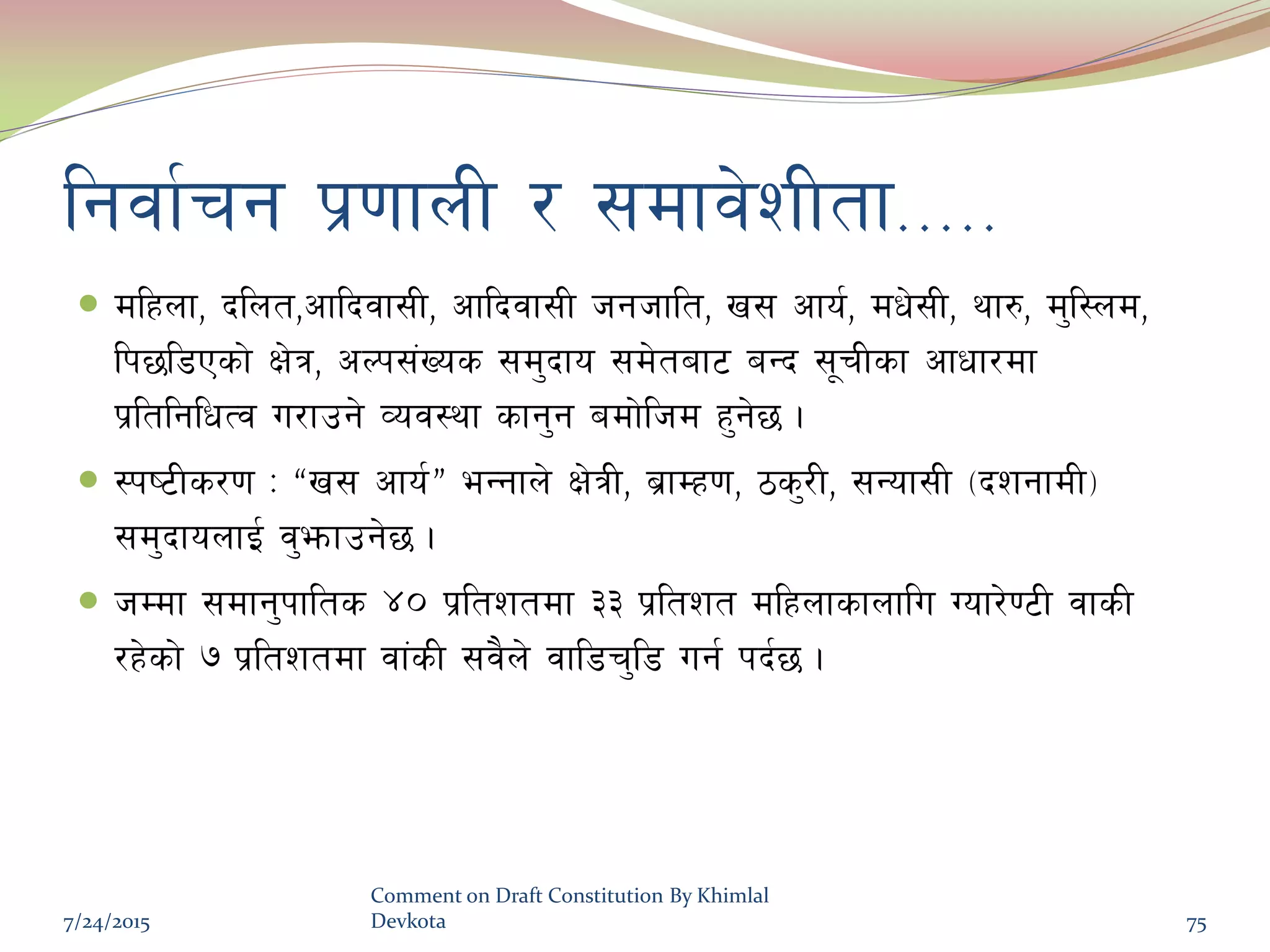 निर्वाचन प्रणाली र समावेशीता.....

महिला, दलित,आदिवासी, आदिवासी जनजाति, खस आर्य, मधेसी, थारु, मुस्लिम, पिछडिएको क्षेत्र, अल्पसंख्यक समुदाय समेतबाट बन्द सूचीका आधारमा प्रतिनिधित्व गराउने व्यवस्था कानुन बमोजिम हुनेछ ।

स्पष्टीकरण : “खस आर्य” भन्नाले क्षेत्री, ब्राम्हण, ठकुरी, सन्यासी (दशनामी) समुदायलाई वुझाउनेछ ।

जम्मा समानुपातिक ४० प्रतिशतमा ३३ प्रतिशत महिलाकालागि ग्यारेण्टी वाकी रहेको ७ प्रतिशतमा वांकी सवैले वाडिचुडि गर्न पर्दछ ।

7/24/2015

Comment on Draft Constitution By Khimlal Devkota

75